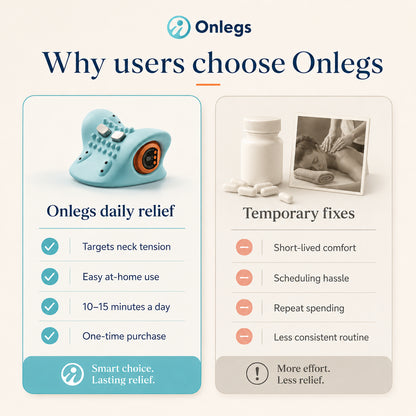 Onlegs

Why users choose Onlegs

Onlegs daily relief

Targets neck tension

Easy at-home use

10–15 minutes a day

One-time purchase

Smart choice.
Lasting relief.

Temporary fixes

Short-lived comfort

Scheduling hassle

Repeat spending

Less consistent routine

!

More effort.
Less relief.